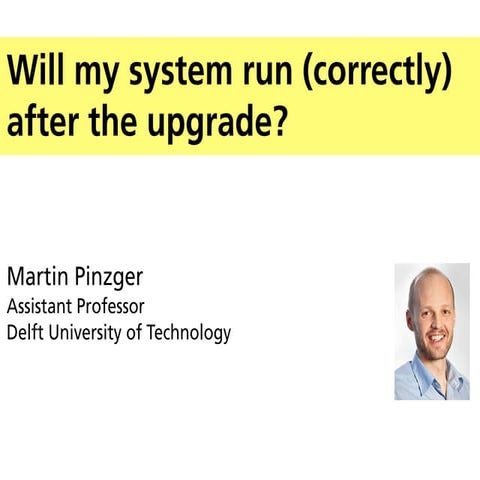 Will my system run (correctly) after the upgrade?

Martin Pinzger
Assistant Professor
Delft University of Technology